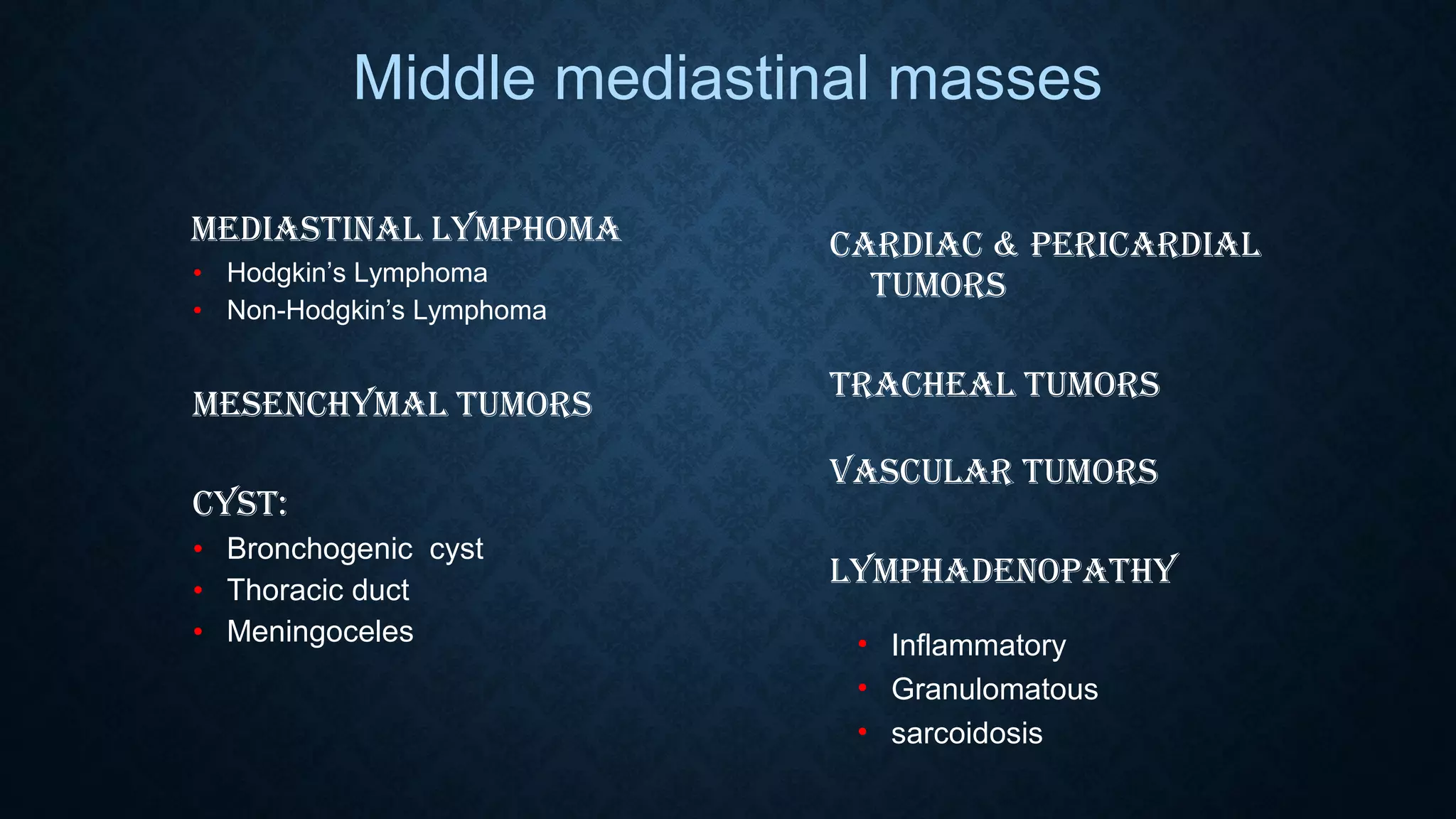 Middle mediastinal masses

MEDIASTINAL LYMPHOMA
• Hodgkin's Lymphoma
• Non-Hodgkin's Lymphoma

MESENCHYMAL TUMORS

CYST:
• Bronchogenic cyst
• Thoracic duct
• Meningoceles

CARDIAC & PERICARDIAL TUMORS

TRACHEAL TUMORS

VASCULAR TUMORS

LYMPHADENOPATHY
• Inflammatory
• Granulomatous
• sarcoidosis